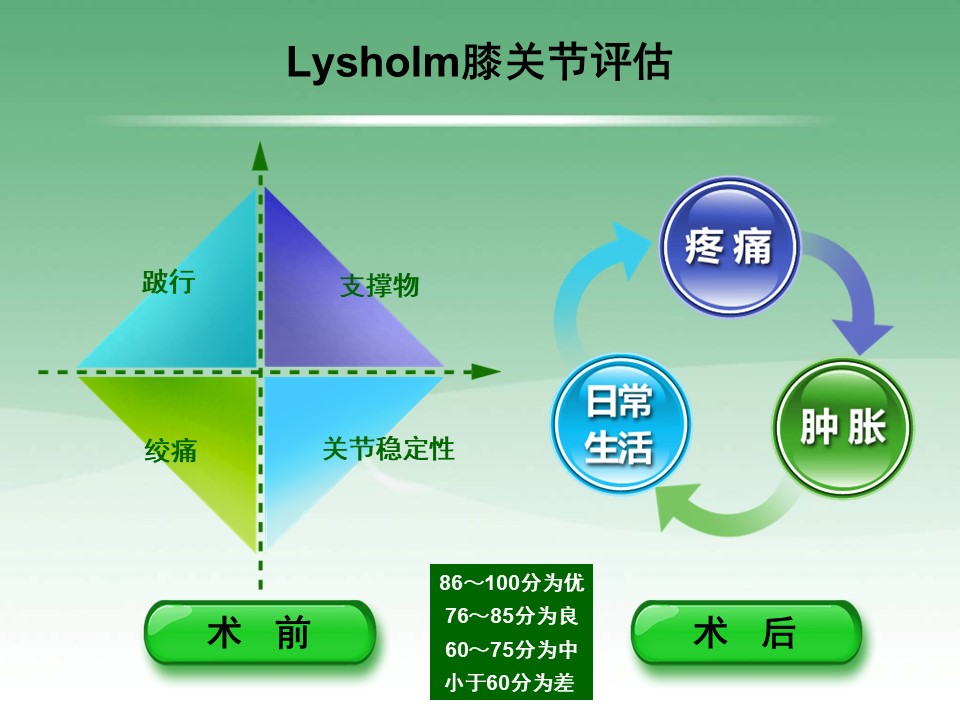 Lysholm膝关节评估

跛行

支撑物

绞痛

关节稳定性

疼痛

肿胀

日常生活

术 前

86～100分为优
76～85分为良
60～75分为中
小于60分为差

术 后